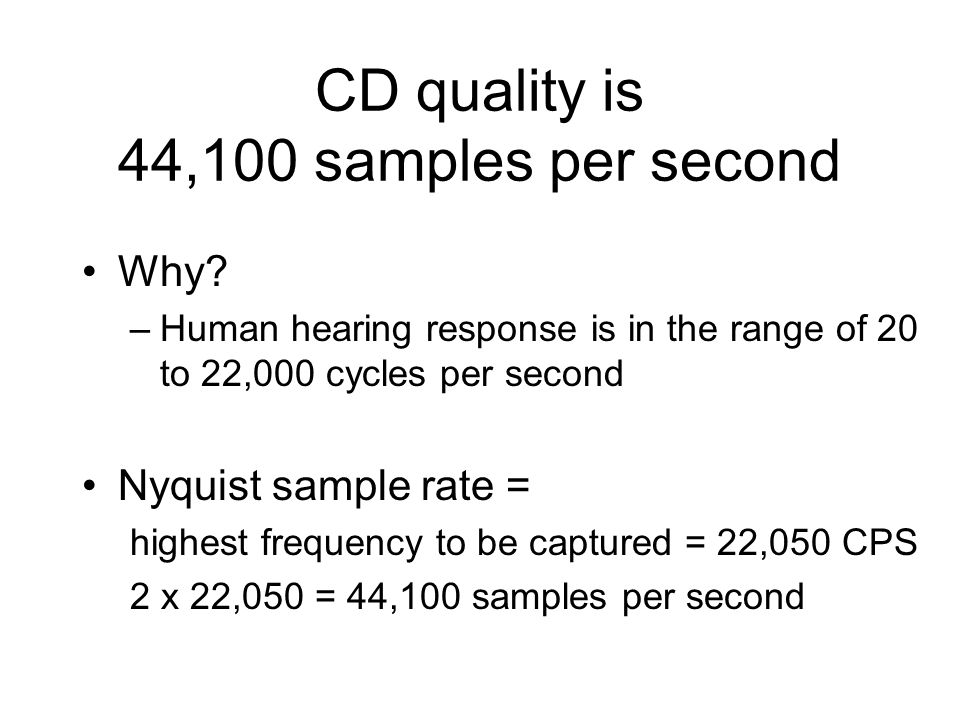 CD quality is
44,100 samples per second

• Why?
– Human hearing response is in the range of 20 to 22,000 cycles per second

• Nyquist sample rate =
highest frequency to be captured = 22,050 CPS
2 x 22,050 = 44,100 samples per second